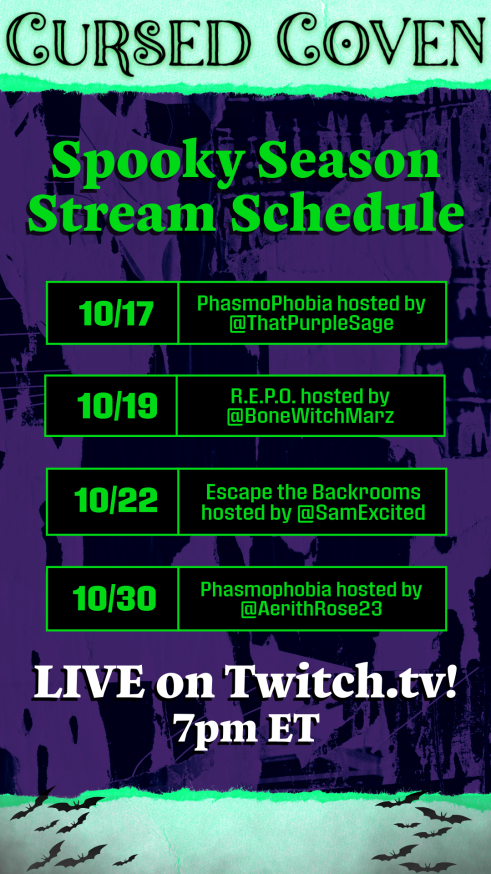 Cursed Coven

Spooky Season Stream Schedule

| 10/17 | PhasmoPhobia hosted by @ThatPurpleSage |
|---|---|
| 10/19 | R.E.P.O. hosted by @BoneWitchMarz |
| 10/22 | Escape the Backrooms hosted by @SamExcited |
| 10/30 | Phasmophobia hosted by @AerithRose23 |

LIVE on Twitch.tv!
7pm ET